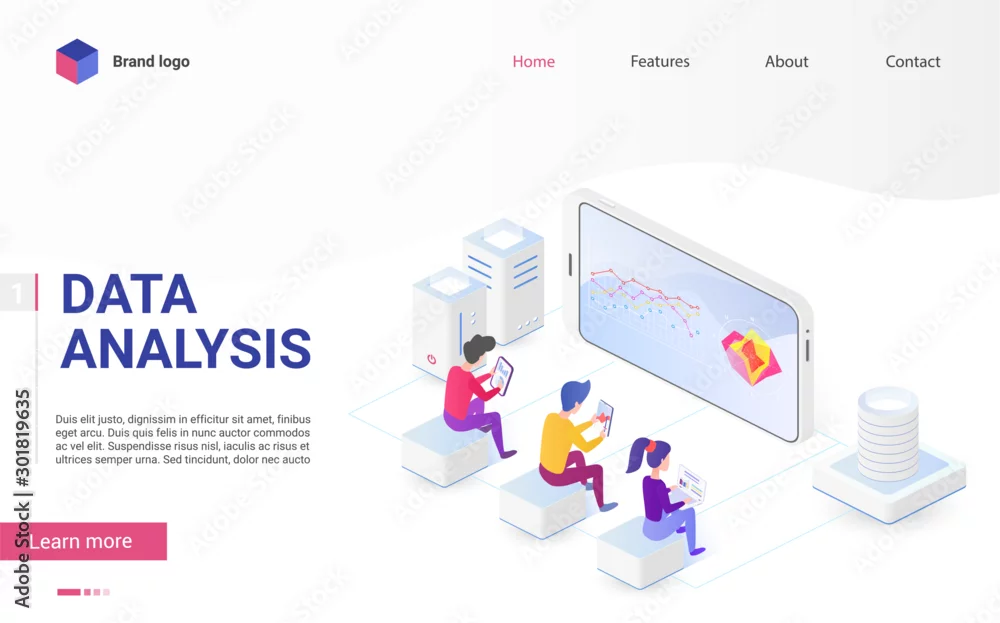 Brand logo

Home Features About Contact

1

DATA ANALYSIS

Duis elit justo, dignissim in efficitur sit amet, finibus eget arcu. Duis quis felis in nunc auctor commodos ac vel elit. Suspendisse risus nisl, iaculis ac risus et ultrices semper urna. Sed tincidunt, dolor nec aucto

Learn more

Adobe Stock | #301819635